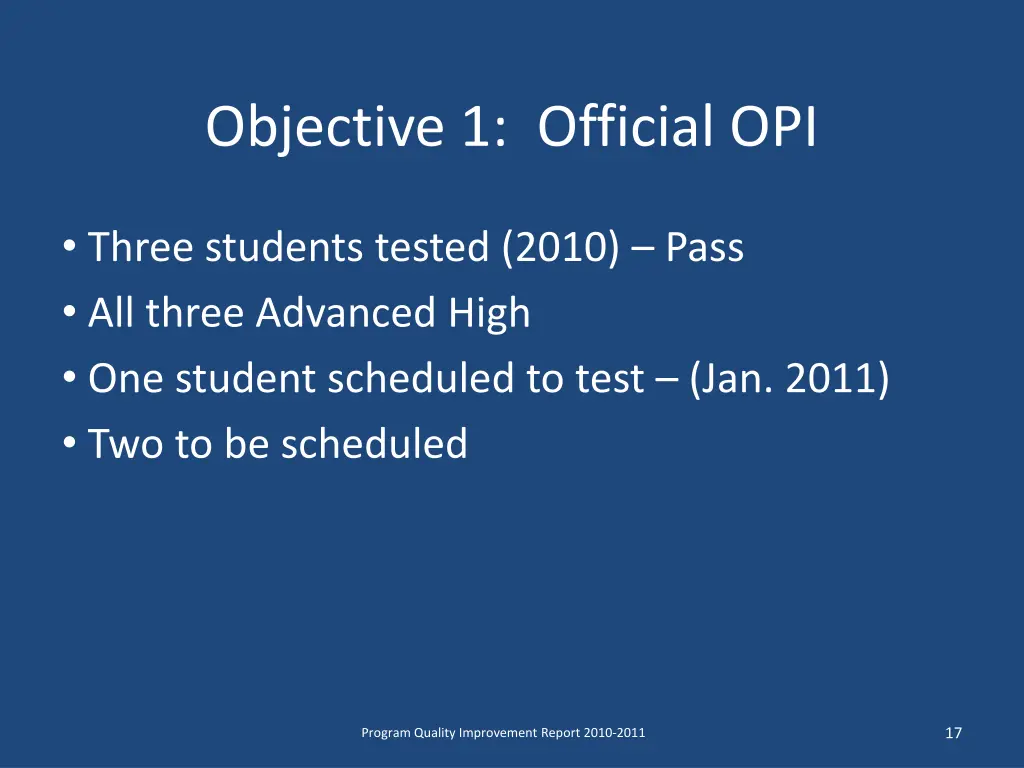 Objective 1: Official OPI

• Three students tested (2010) – Pass
• All three Advanced High
• One student scheduled to test – (Jan. 2011)
• Two to be scheduled

Program Quality Improvement Report 2010-2011

17